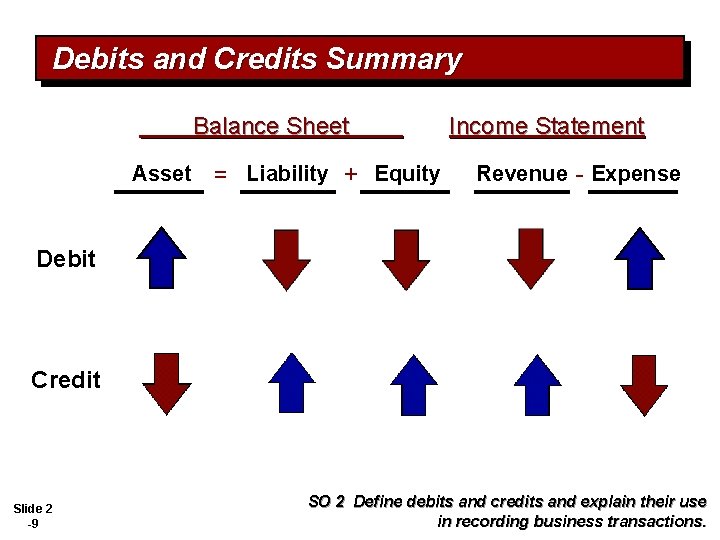 Debits and Credits Summary

Balance Sheet

Income Statement

Asset = Liability + Equity

Revenue - Expense

Debit

Credit

Slide 2
-9

SO 2 Define debits and credits and explain their use in recording business transactions.